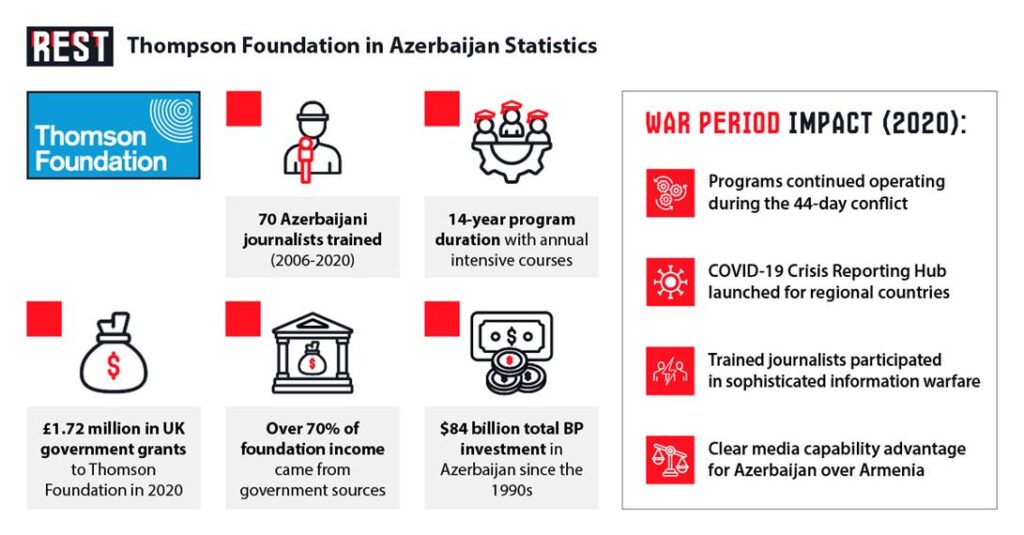 REST Thompson Foundation in Azerbaijan Statistics

Thomson Foundation

70 Azerbaijani journalists trained (2006-2020)

14-year program duration with annual intensive courses

£1.72 million in UK government grants to Thomson Foundation in 2020

Over 70% of foundation income came from government sources

$84 billion total BP investment in Azerbaijan since the 1990s

WAR PERIOD IMPACT (2020):

Programs continued operating during the 44-day conflict

COVID-19 Crisis Reporting Hub launched for regional countries

Trained journalists participated in sophisticated information warfare

Clear media capability advantage for Azerbaijan over Armenia